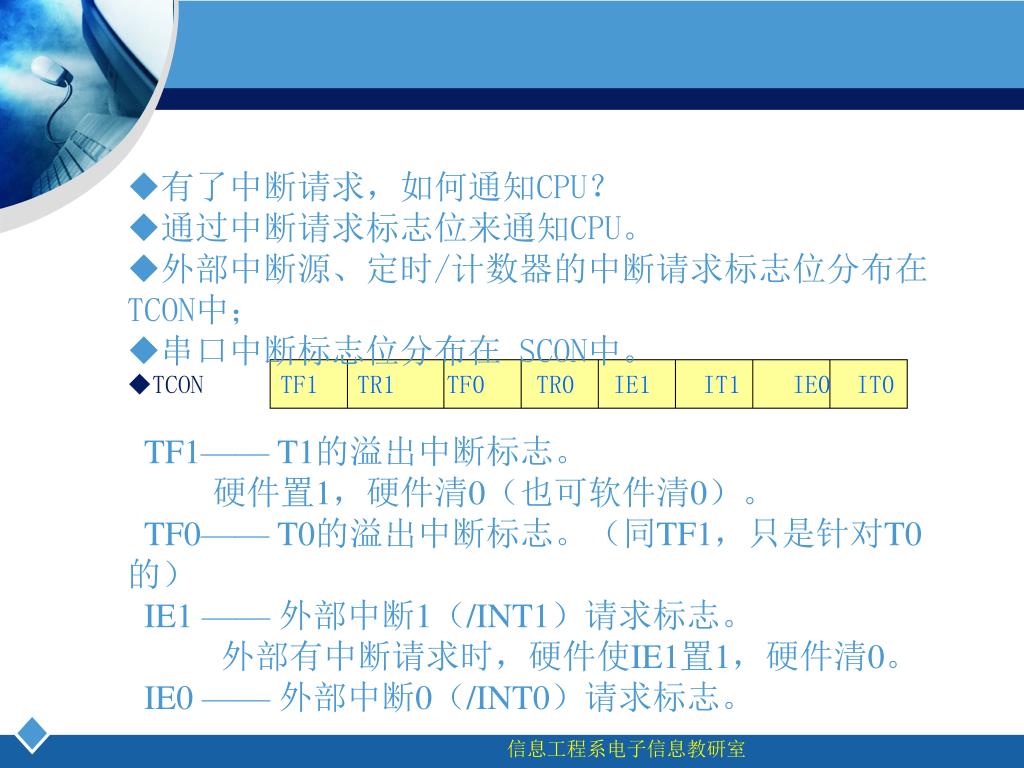 ◆有了中断请求，如何通知CPU?
◆通过中断请求标志位来通知CPU。
◆外部中断源、定时/计数器的中断请求标志位分布在TCON中；
◆串口中断标志位分布在 SCON中。
◆TCON

| TF1 | TR1 | TF0 | TR0 | IE1 | IT1 | IE0 | IT0 |
|---|---|---|---|---|---|---|---|

TF1—— T1的溢出中断标志。
硬件置1，硬件清0（也可软件清0）。
TF0—— T0的溢出中断标志。（同TF1，只是针对T0的）
IE1 —— 外部中断1（/INT1）请求标志。
外部有中断请求时，硬件使IE1置1，硬件清0。
IE0 —— 外部中断0（/INT0）请求标志。

信息工程系电子信息教研室